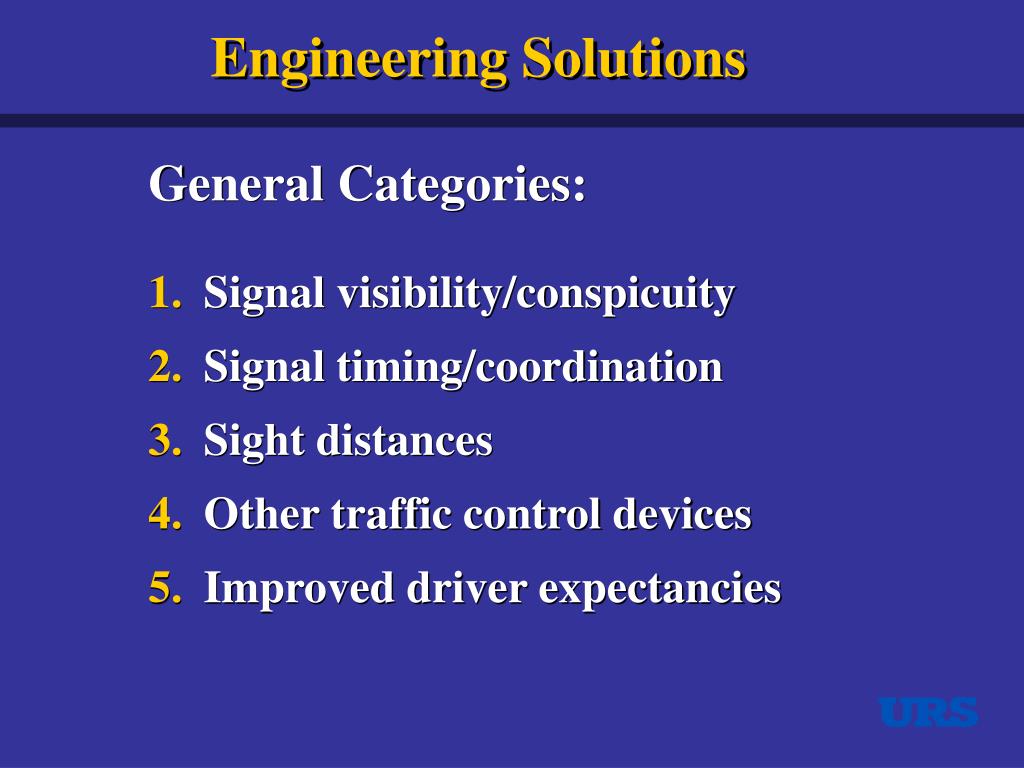 Engineering Solutions

General Categories:

1. Signal visibility/conspicuity
2. Signal timing/coordination
3. Sight distances
4. Other traffic control devices
5. Improved driver expectancies

URS